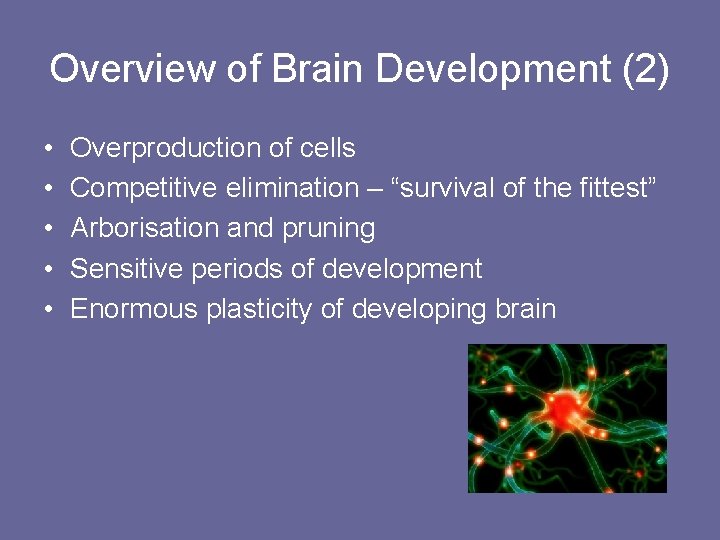 Overview of Brain Development (2)

• Overproduction of cells
• Competitive elimination – “survival of the fittest”
• Arborisation and pruning
• Sensitive periods of development
• Enormous plasticity of developing brain